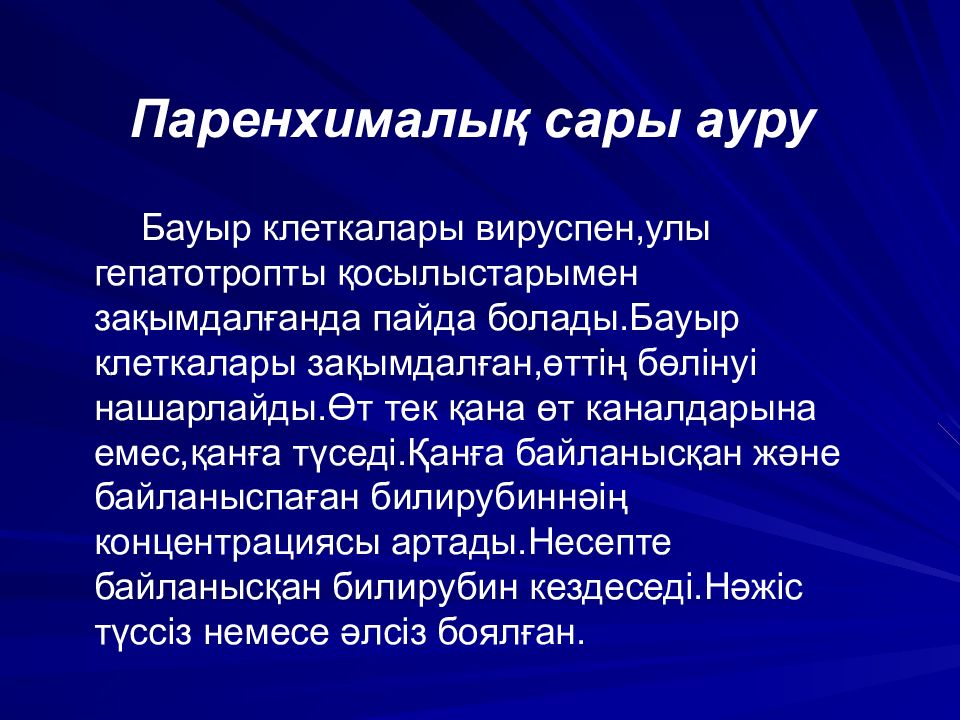 Паренхималық сары ауру

Бауыр клеткалары вируспен,улы гепатотропты қосылыстарымен зақымдалғанда пайда болады.Бауыр клеткалары зақымдалған,өттің бөлінуі нашарлайды.Өт тек қана өт каналдарына емес,қанға түседі.Қанға байланысқан және байланыспаған билирубиннәің концентрациясы артады.Несепте байланысқан билирубин кездеседі.Нәжіс түссіз немесе әлсіз боялған.